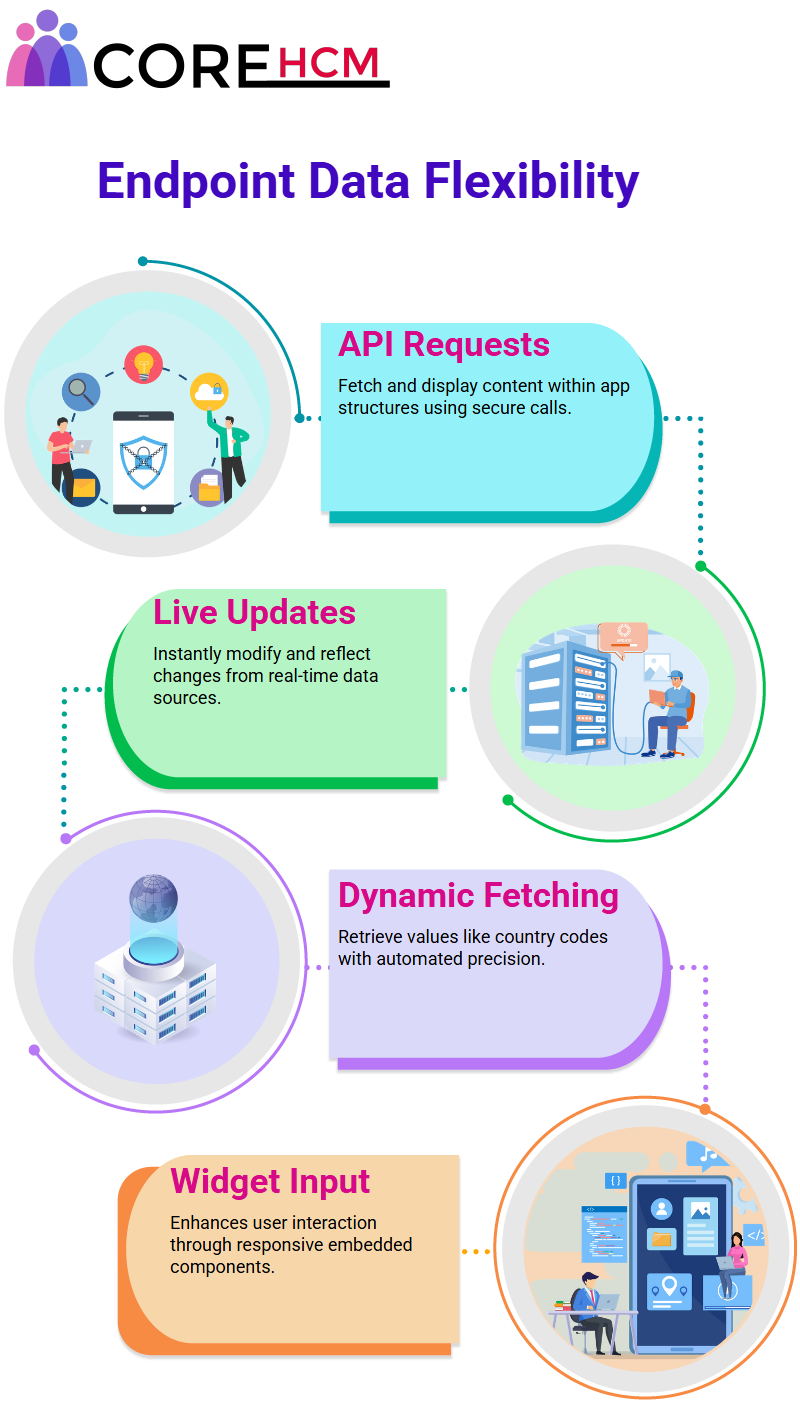 CORE HCM

Endpoint Data Flexibility

API Requests

Fetch and display content within app structures using secure calls.

Live Updates

Instantly modify and reflect changes from real-time data sources.

Dynamic Fetching

Retrieve values like country codes with automated precision.

Widget Input

Enhances user interaction through responsive embedded components.